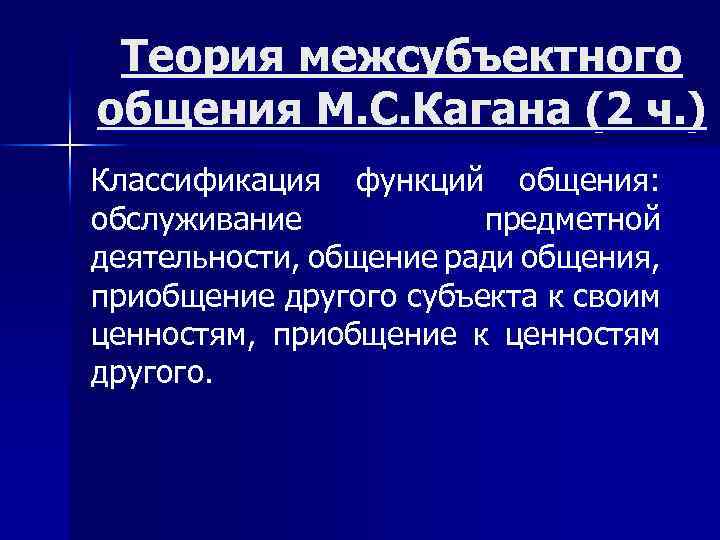 Теория межсубъектного общения М.С.Кагана (2 ч.)

Классификация функций общения: обслуживание предметной деятельности, общение ради общения, приобщение другого субъекта к своим ценностям, приобщение к ценностям другого.